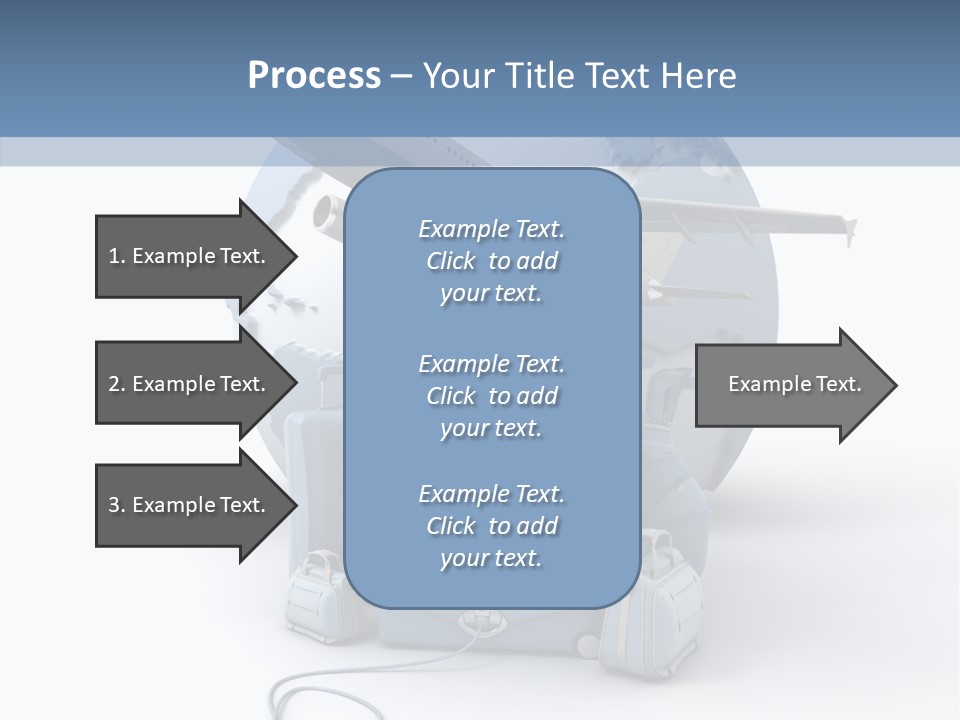 Process – Your Title Text Here

1. Example Text.

2. Example Text.

3. Example Text.

Example Text. Click to add your text.

Example Text. Click to add your text.

Example Text. Click to add your text.

Example Text.